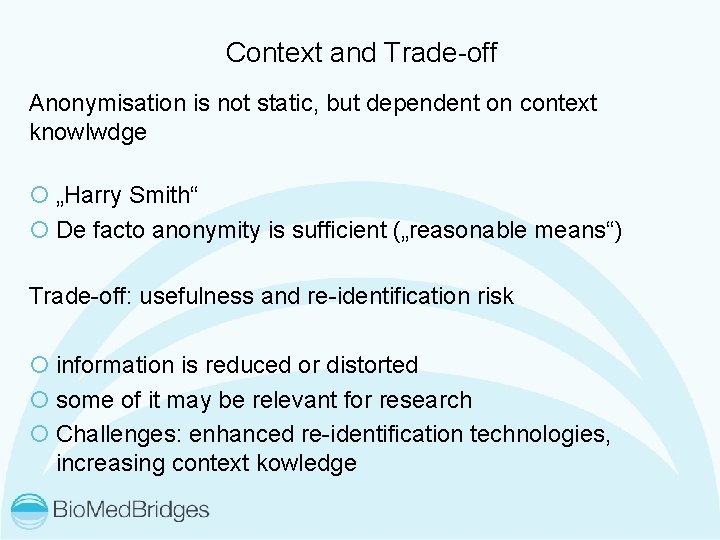 Context and Trade-off

Anonymisation is not static, but dependent on context knowlwdge

○ „Harry Smith“
○ De facto anonymity is sufficient („reasonable means“)

Trade-off: usefulness and re-identification risk

○ information is reduced or distorted
○ some of it may be relevant for research
○ Challenges: enhanced re-identification technologies, increasing context kowledge

BioMedBridges